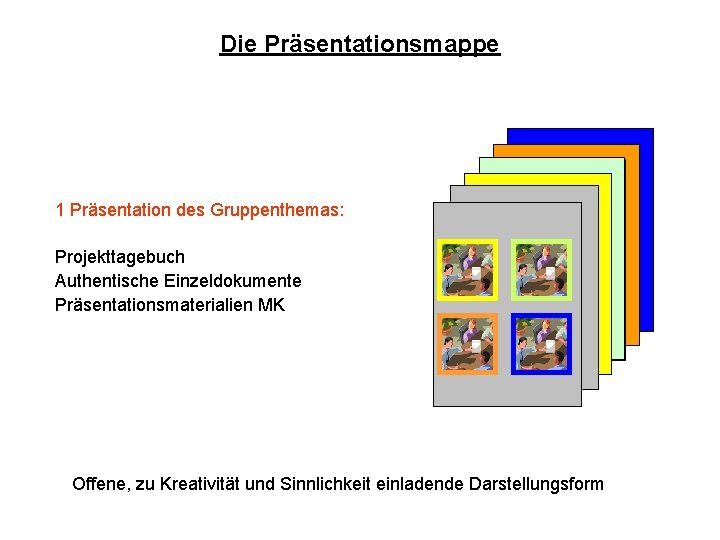 Die Präsentationsmappe

1 Präsentation des Gruppenthemas:

Projekttagebuch
Authentische Einzeldokumente
Präsentationsmaterialien MK

Offene, zu Kreativität und Sinnlichkeit einladende Darstellungsform